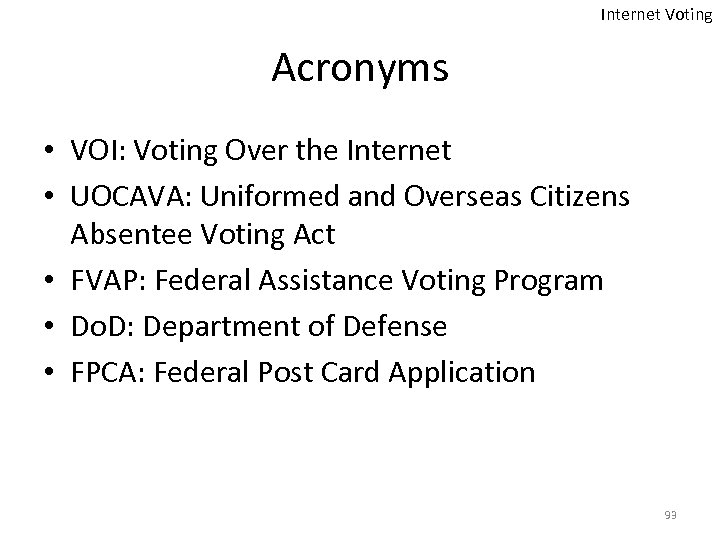 Internet Voting

Acronyms

• VOI: Voting Over the Internet
• UOCAVA: Uniformed and Overseas Citizens Absentee Voting Act
• FVAP: Federal Assistance Voting Program
• DoD: Department of Defense
• FPCA: Federal Post Card Application

93